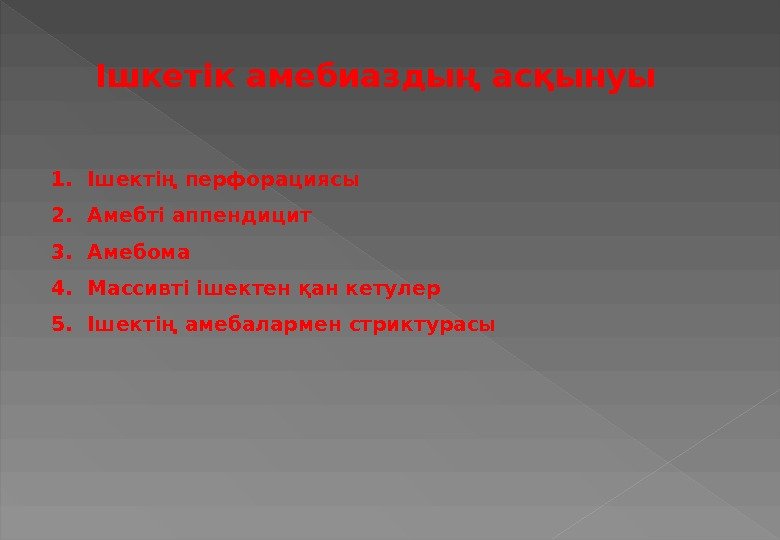 Ішкетік амебиаздың асқынуы

1. Ішектің перфорациясы
2. Амебті аппендицит
3. Амебома
4. Массивті ішектен қан кетулер
5. Ішектің амебалармен стриктурасы